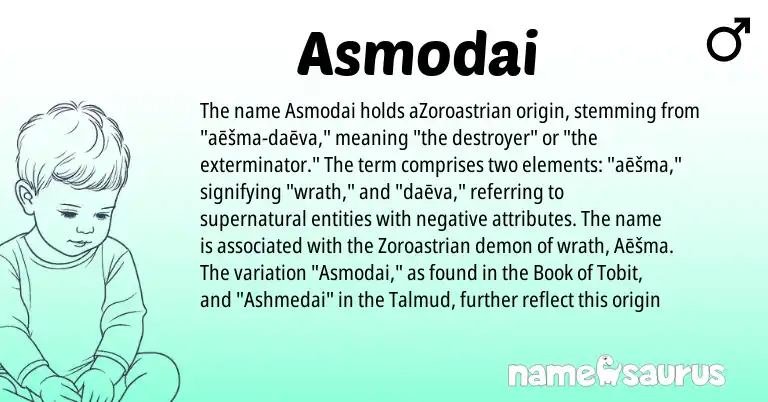 Asmodai

♂

The name Asmodai holds aZoroastrian origin, stemming from "aēšma-daēva," meaning "the destroyer" or "the exterminator." The term comprises two elements: "aēšma," signifying "wrath," and "daēva," referring to supernatural entities with negative attributes. The name is associated with the Zoroastrian demon of wrath, Aēšma. The variation "Asmodai," as found in the Book of Tobit, and "Ashmedai" in the Talmud, further reflect this origin

namesaurus